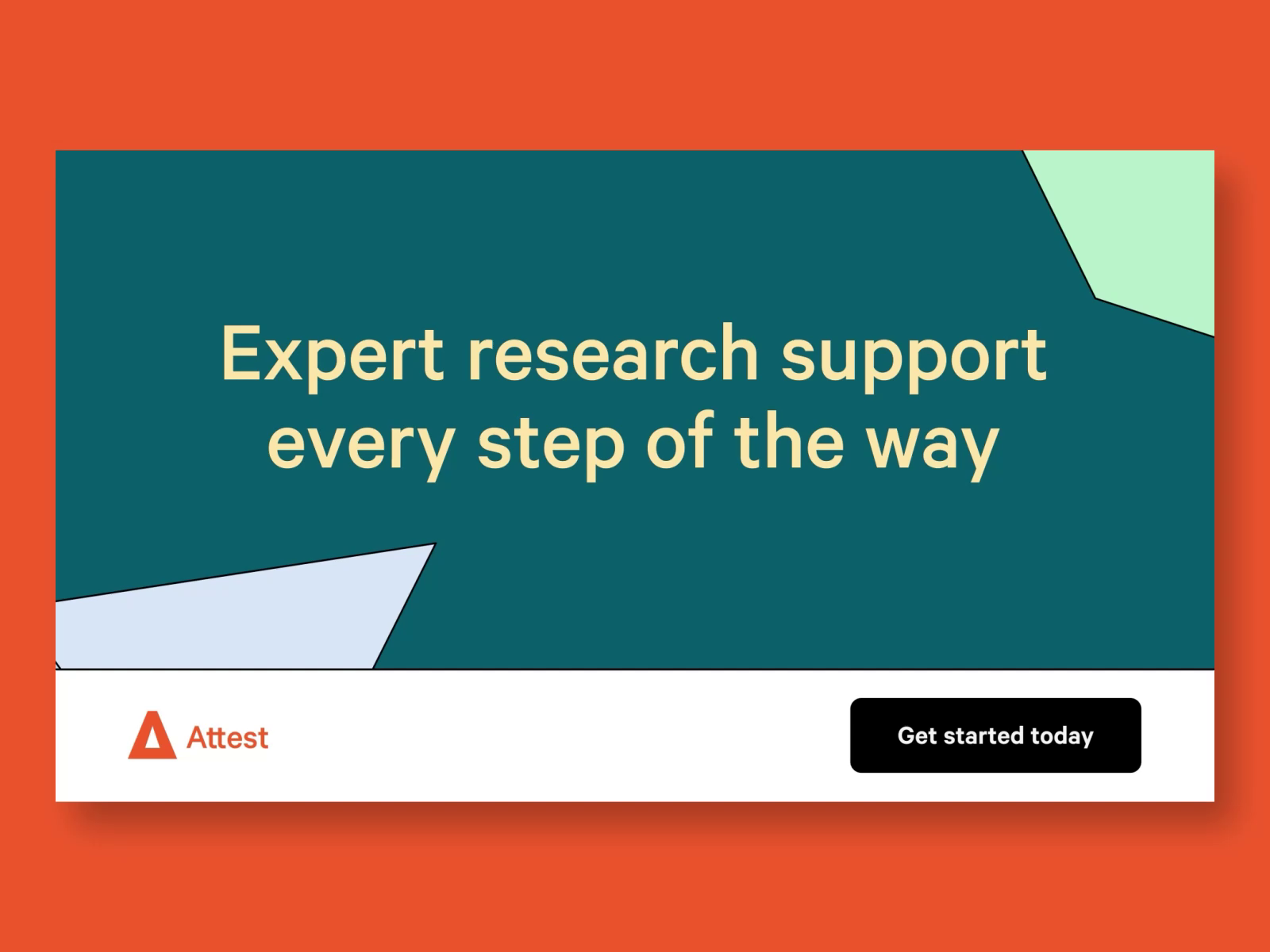 Expert research support every step of the way

Attest

Get started today